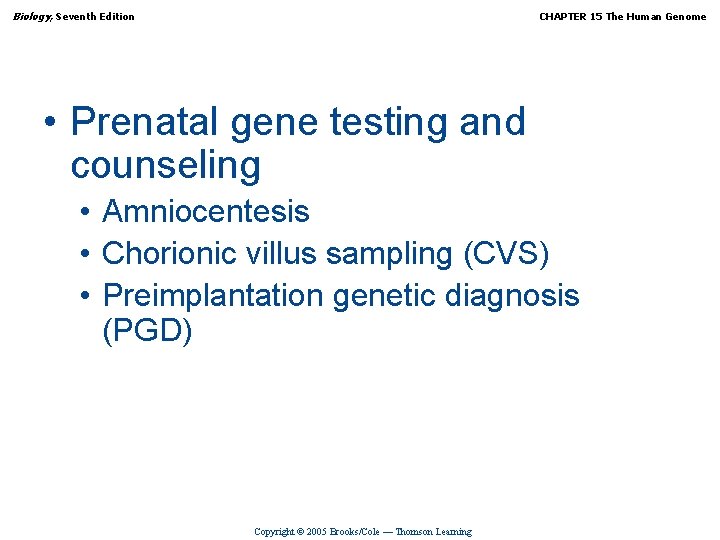 Biology, Seventh Edition

CHAPTER 15 The Human Genome

• Prenatal gene testing and counseling
  • Amniocentesis
  • Chorionic villus sampling (CVS)
  • Preimplantation genetic diagnosis (PGD)

Copyright © 2005 Brooks/Cole — Thomson Learning